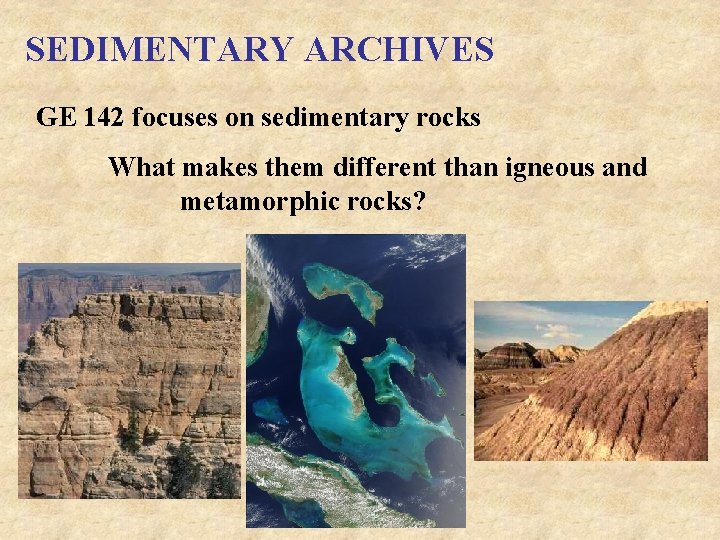 SEDIMENTARY ARCHIVES

GE 142 focuses on sedimentary rocks

What makes them different than igneous and metamorphic rocks?